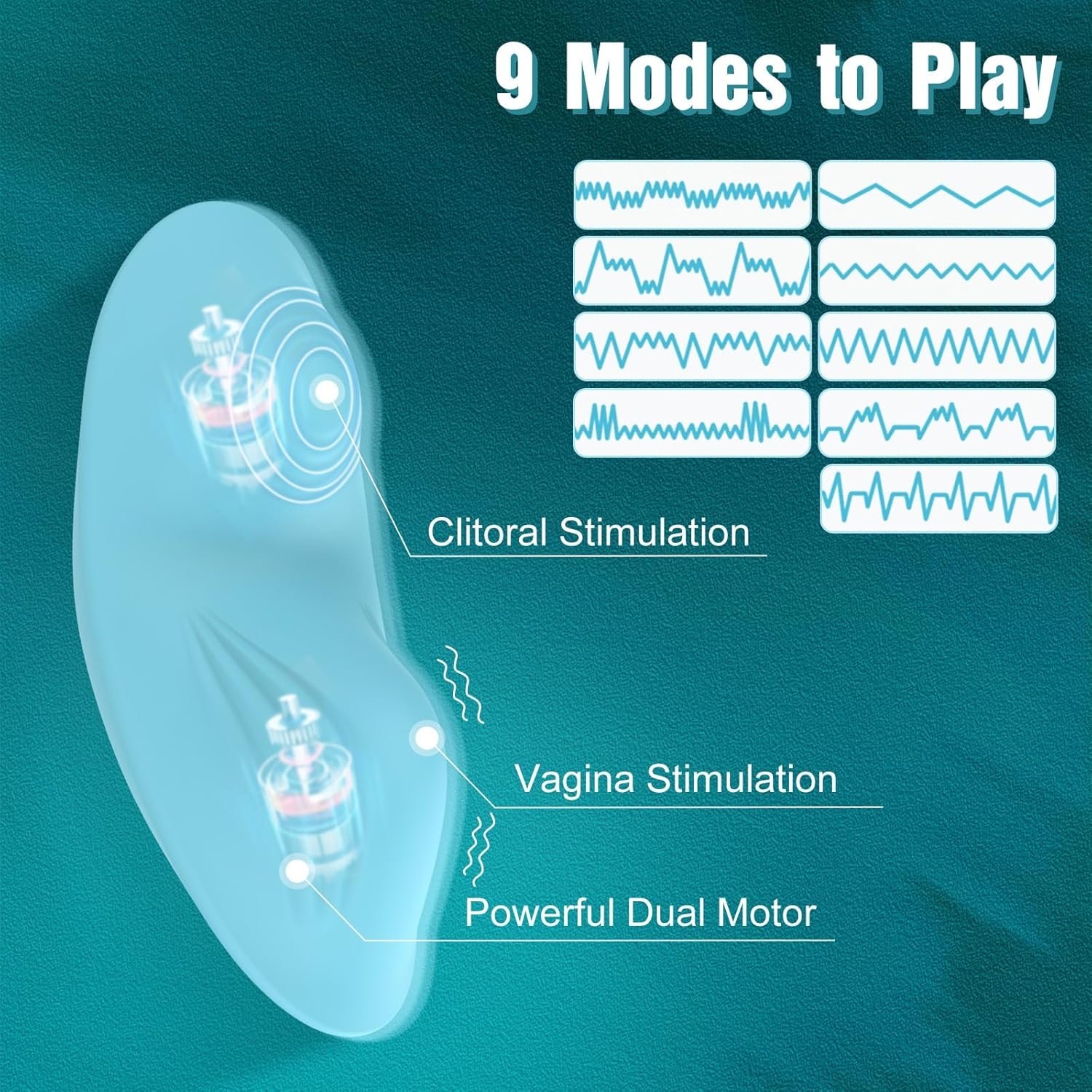 9 Modes to Play

Clitoral Stimulation

Vagina Stimulation

Powerful Dual Motor